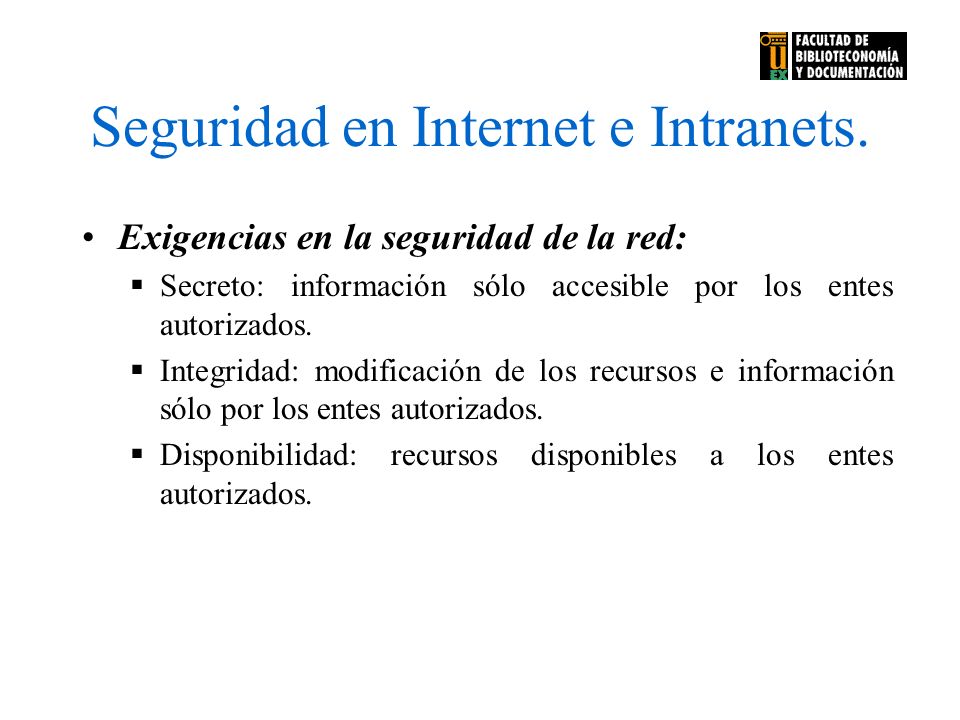 U EX FACULTAD DE BIBLIOTECONOMÍA Y DOCUMENTACIÓN

Seguridad en Internet e Intranets.

• Exigencias en la seguridad de la red:
▪ Secreto: información sólo accesible por los entes autorizados.
▪ Integridad: modificación de los recursos e información sólo por los entes autorizados.
▪ Disponibilidad: recursos disponibles a los entes autorizados.